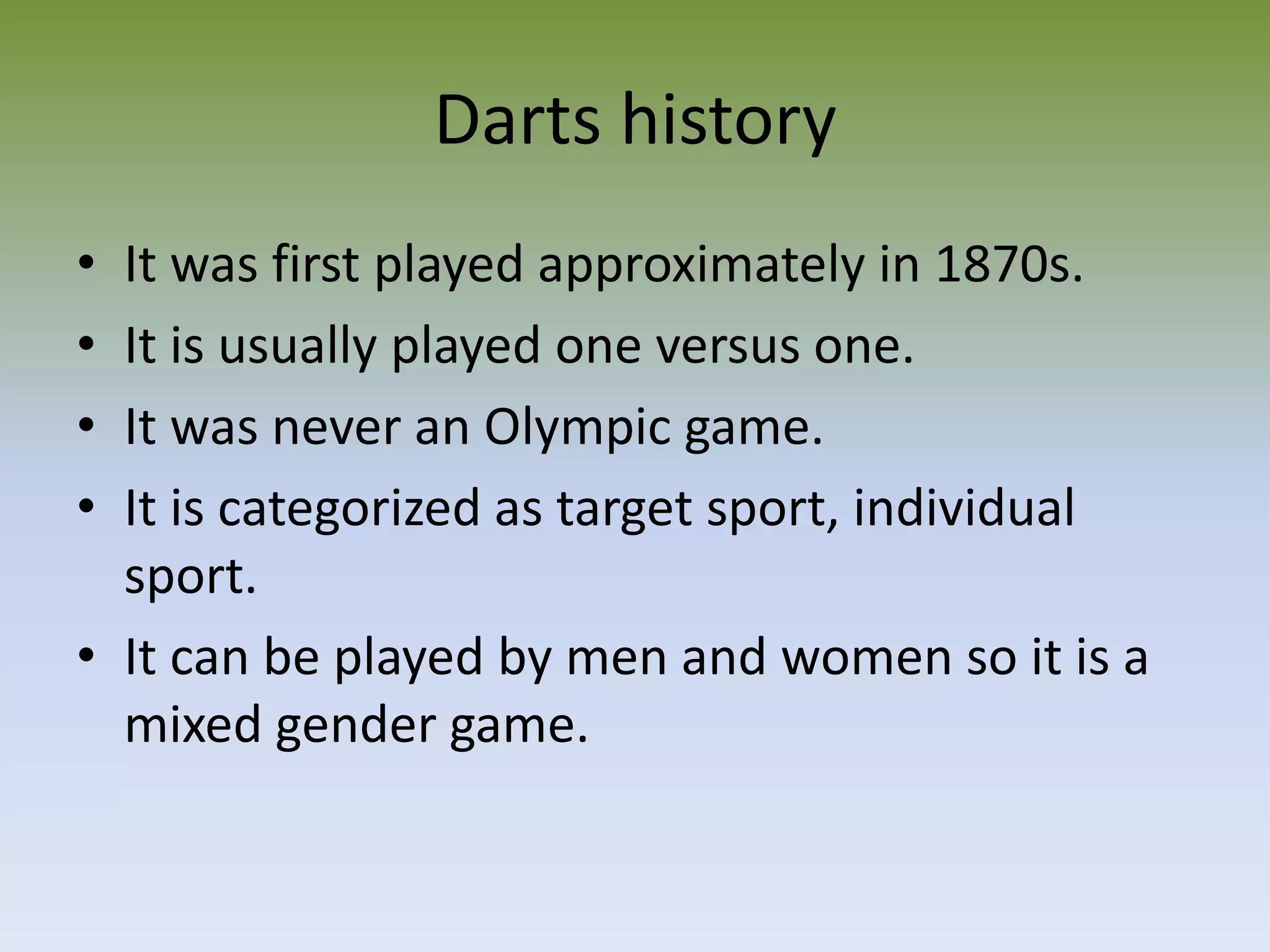 Darts history

• It was first played approximately in 1870s.
• It is usually played one versus one.
• It was never an Olympic game.
• It is categorized as target sport, individual sport.
• It can be played by men and women so it is a mixed gender game.